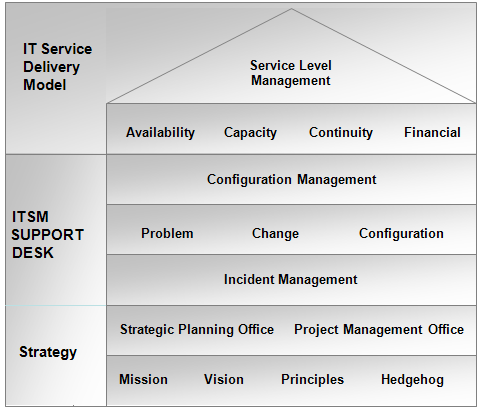 IT Service Delivery Model

Service Level Management

Availability Capacity Continuity Financial

ITSM SUPPORT DESK

Configuration Management

Problem Change Configuration

Incident Management

Strategy

Strategic Planning Office Project Management Office

Mission Vision Principles Hedgehog